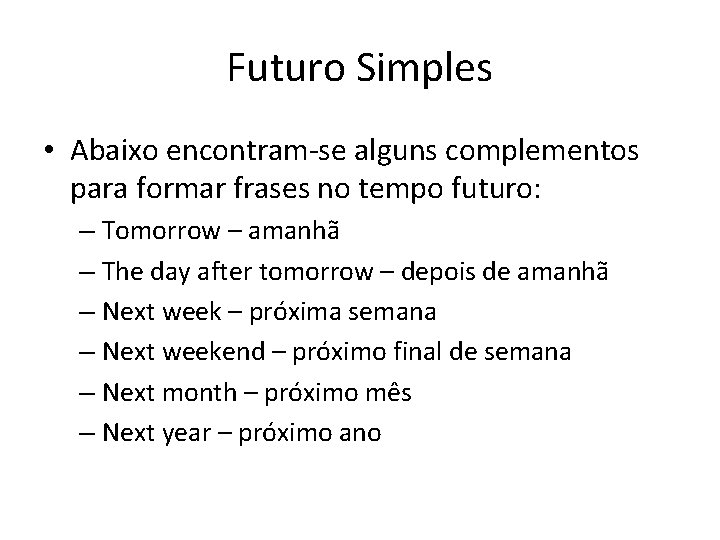 Futuro Simples

• Abaixo encontram-se alguns complementos para formar frases no tempo futuro:
– Tomorrow – amanhã
– The day after tomorrow – depois de amanhã
– Next week – próxima semana
– Next weekend – próximo final de semana
– Next month – próximo mês
– Next year – próximo ano